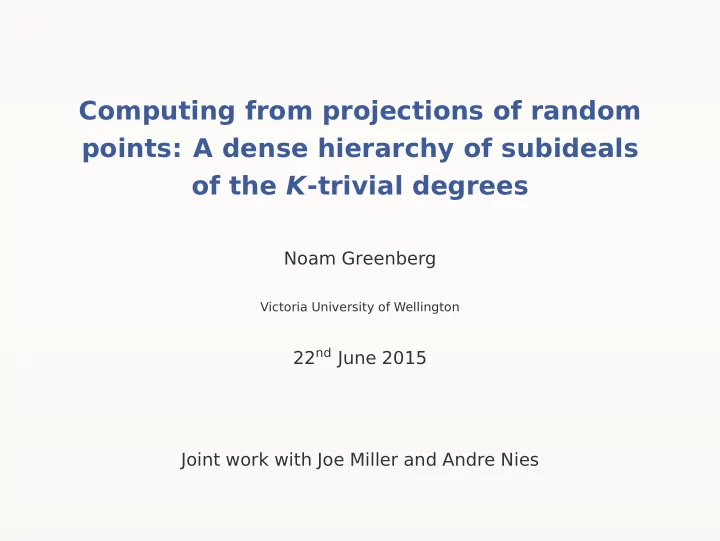 Computing from projections of random points: A dense hierarchy of subideals of the $K$-trivial degrees

Noam Greenberg

Victoria University of Wellington

22$^{nd}$ June 2015

Joint work with Joe Miller and Andre Nies